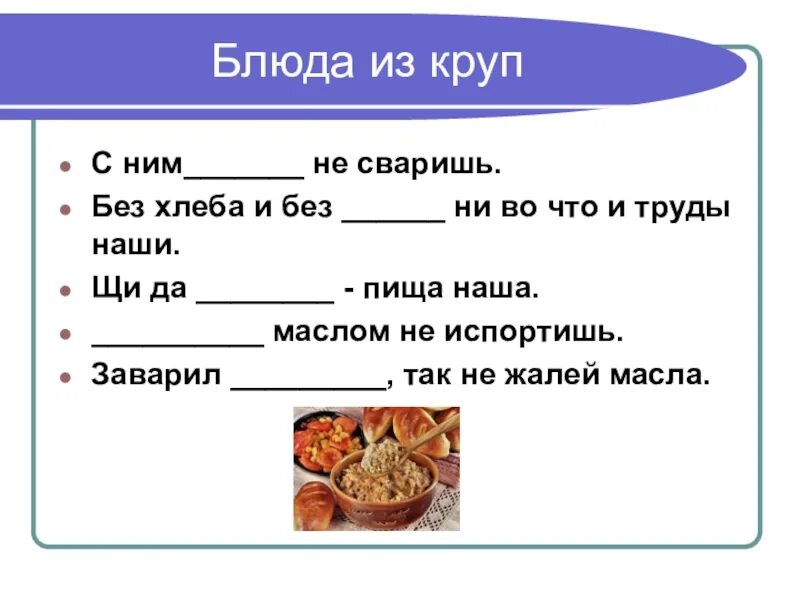 Блюда из круп

- С ним________ не сваришь.
- Без хлеба и без _______ ни во что и труды наши.
- Щи да _________ - пища наша.
- ___________ маслом не испортишь.
- Заварил __________, так не жалей масла.